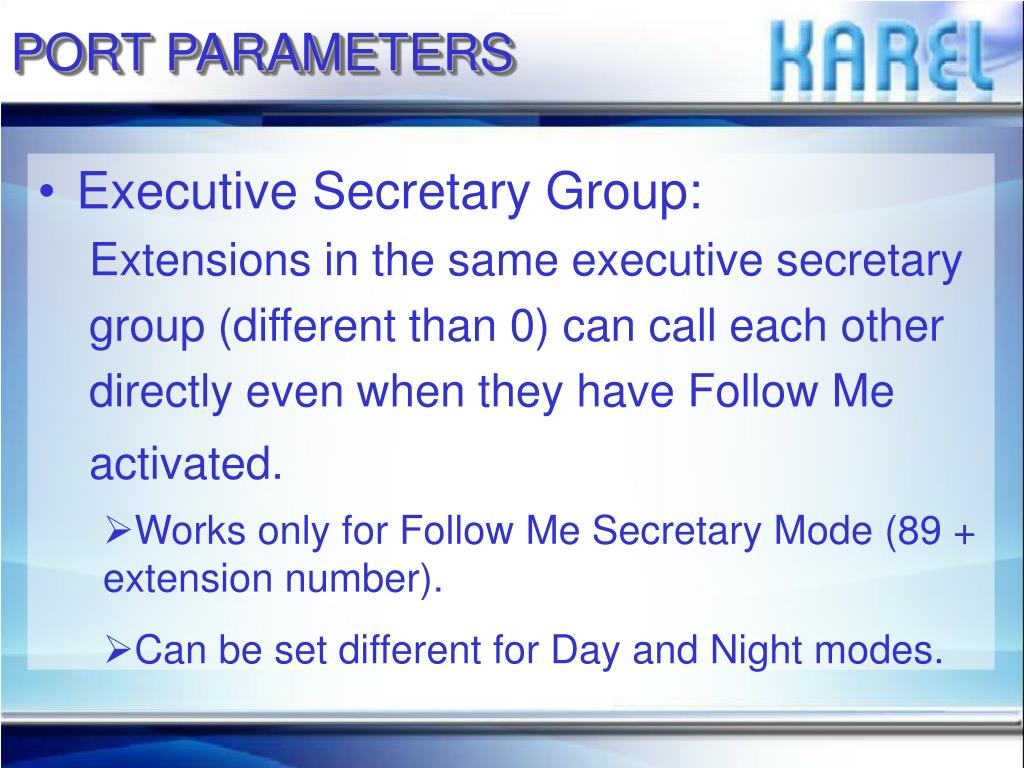 PORT PARAMETERS

KAREL

• Executive Secretary Group:

Extensions in the same executive secretary group (different than 0) can call each other directly even when they have Follow Me activated.

➢Works only for Follow Me Secretary Mode (89 + extension number).

➢Can be set different for Day and Night modes.